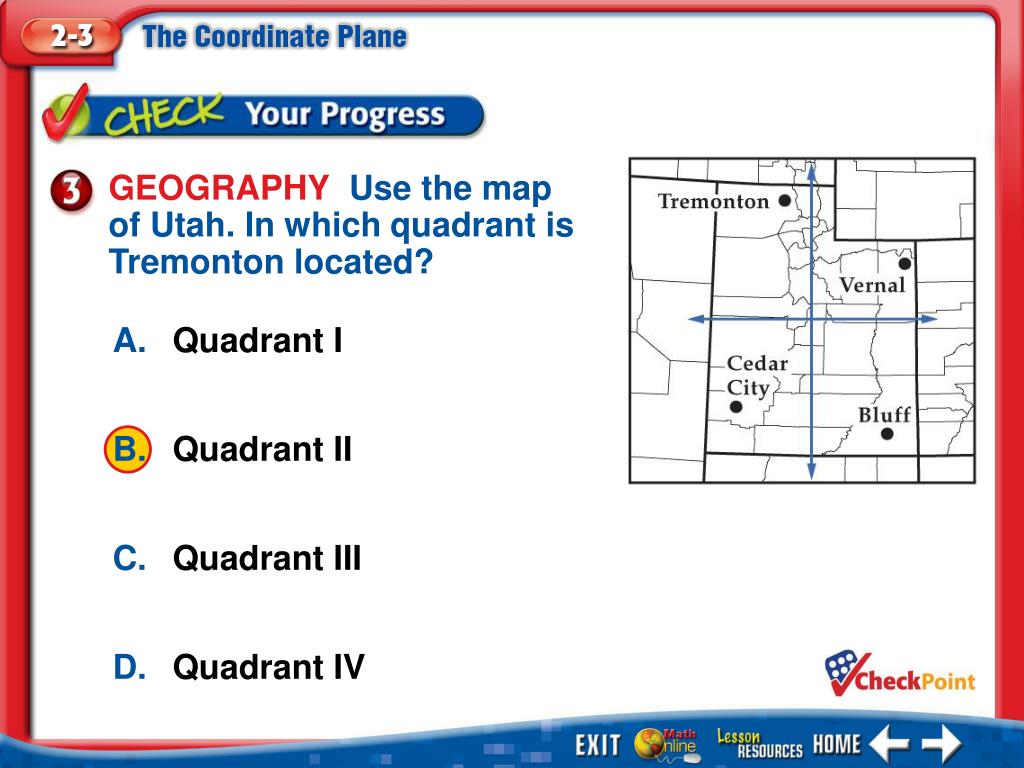 2-3 The Coordinate Plane

CHECK Your Progress

3 GEOGRAPHY Use the map of Utah. In which quadrant is Tremonton located?

A. Quadrant I

B. Quadrant II

C. Quadrant III

D. Quadrant IV

Tremonton

Vernal

Cedar City

Bluff

CheckPoint

EXIT Math Online Lesson RESOURCES HOME